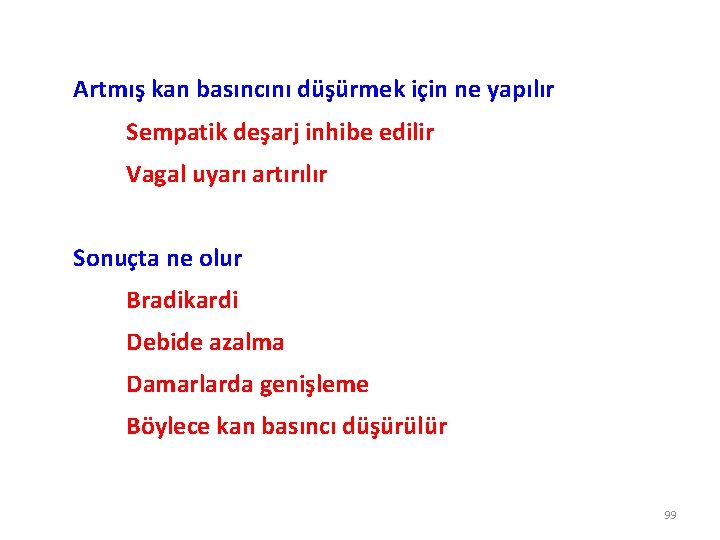 Artmış kan basıncını düşürmek için ne yapılır

Sempatik deşarj inhibe edilir

Vagal uyarı artırılır

Sonuçta ne olur

Bradikardi

Debide azalma

Damarlarda genişleme

Böylece kan basıncı düşürülür

99